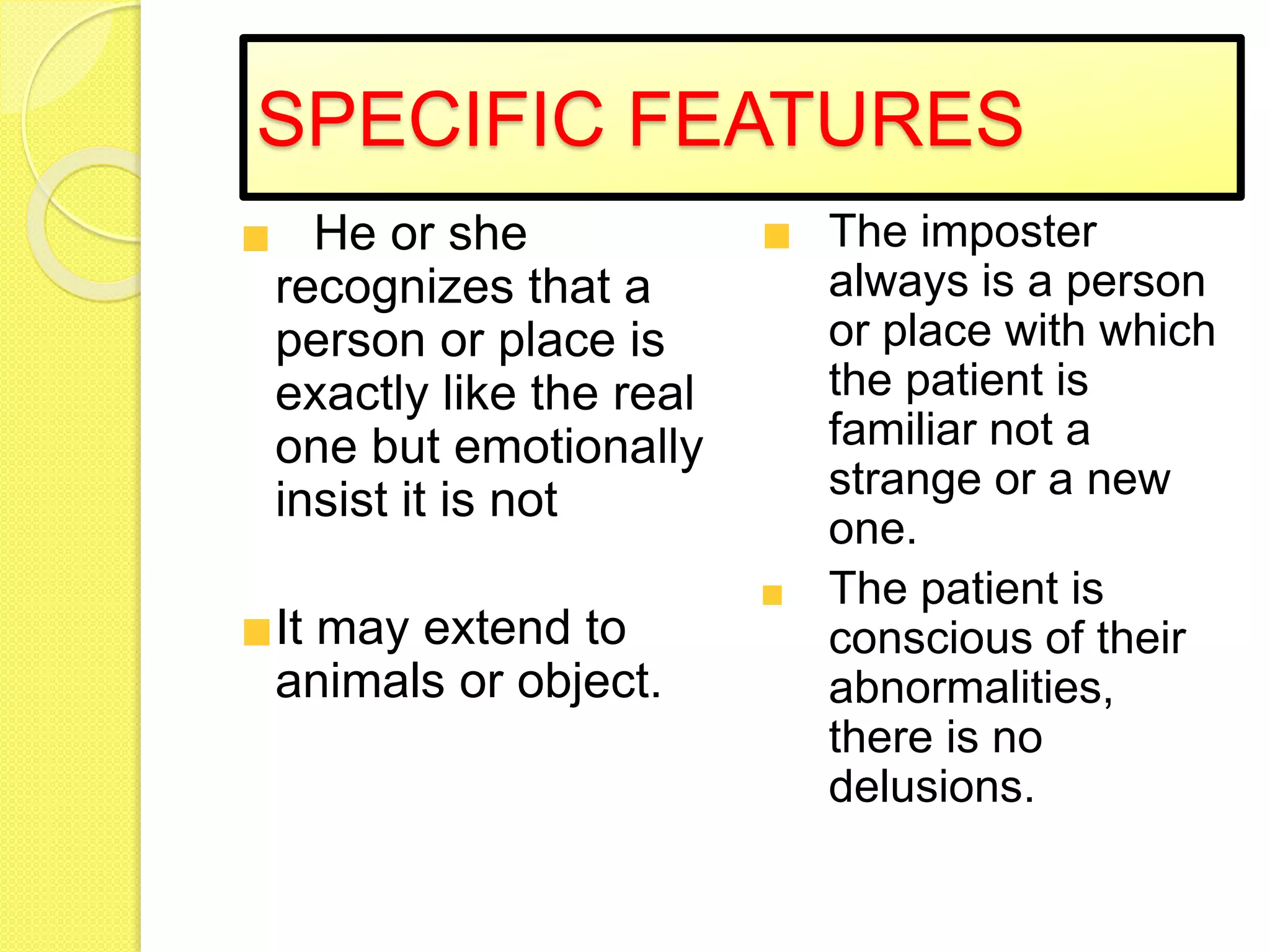 SPECIFIC FEATURES

He or she recognizes that a person or place is exactly like the real one but emotionally insist it is not

It may extend to animals or object.

The imposter always is a person or place with which the patient is familiar not a strange or a new one.

The patient is conscious of their abnormalities, there is no delusions.